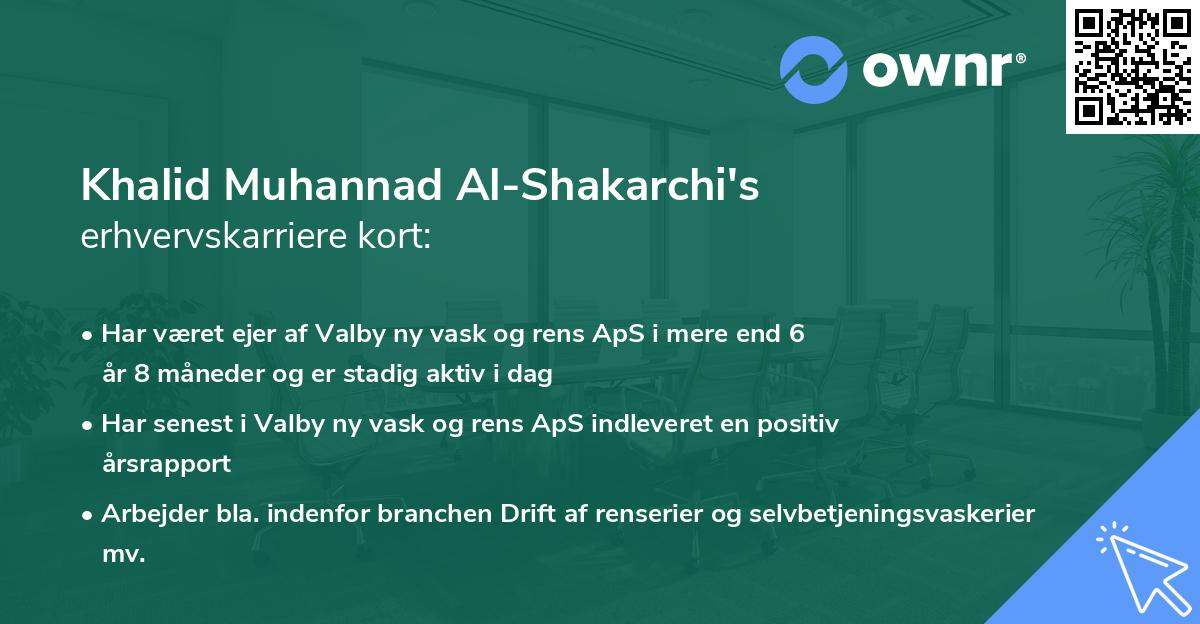 ownr®

Khalid Muhannad Al-Shakarchi's
erhvervskarriere kort:

• Har været ejer af Valby ny vask og rens ApS i mere end 6 år 8 måneder og er stadig aktiv i dag

• Har senest i Valby ny vask og rens ApS indleveret en positiv årsrapport

• Arbejder bla. indenfor branchen Drift af renserier og selvbetjeningsvaskerier mv.